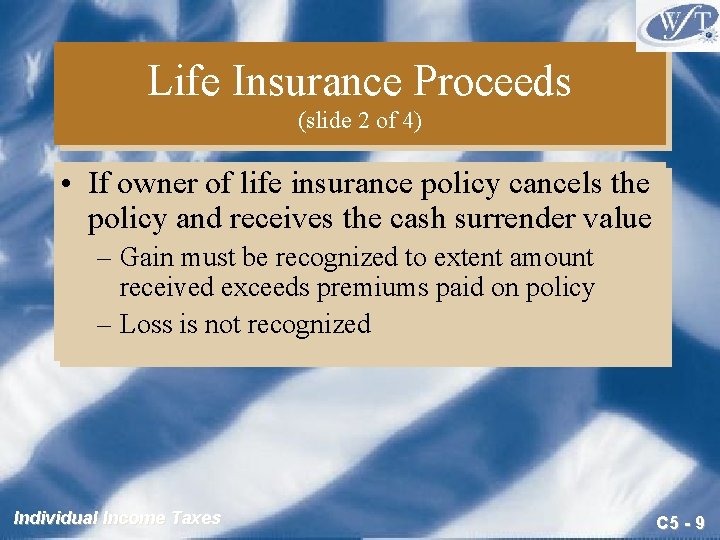 WFT

Life Insurance Proceeds
(slide 2 of 4)

• If owner of life insurance policy cancels the policy and receives the cash surrender value
– Gain must be recognized to extent amount received exceeds premiums paid on policy
– Loss is not recognized

Individual Income Taxes

C5 - 9